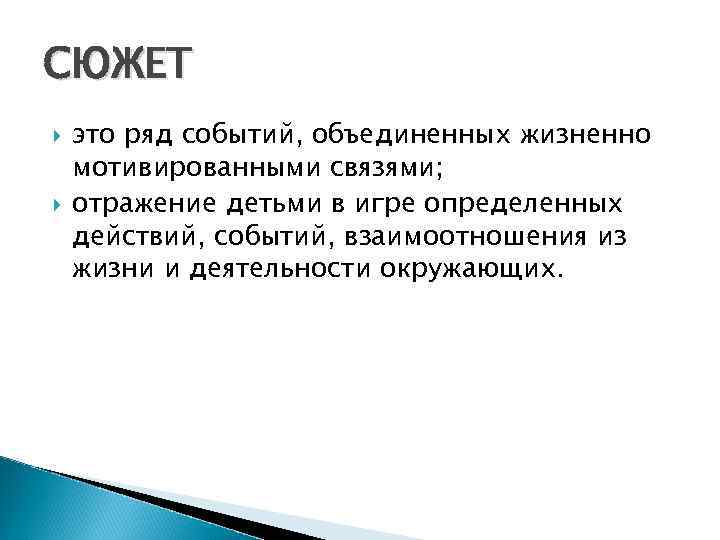 СЮЖЕТ

это ряд событий, объединенных жизненно мотивированными связями;

отражение детьми в игре определенных действий, событий, взаимоотношения из жизни и деятельности окружающих.